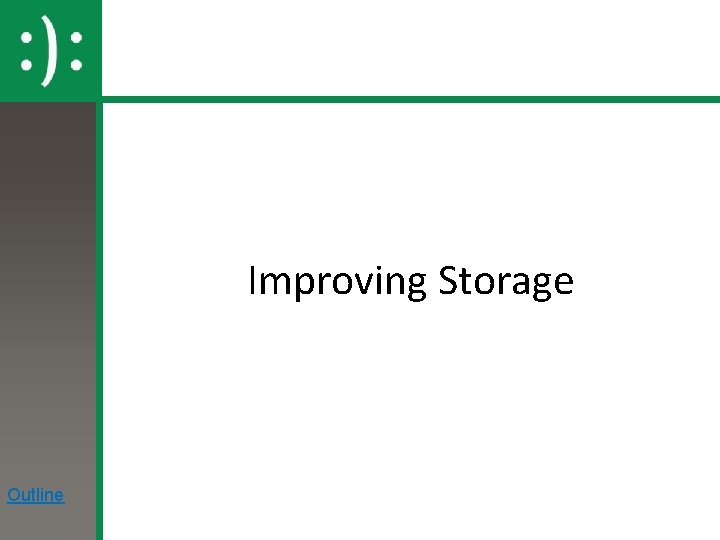 :):

Improving Storage

Outline